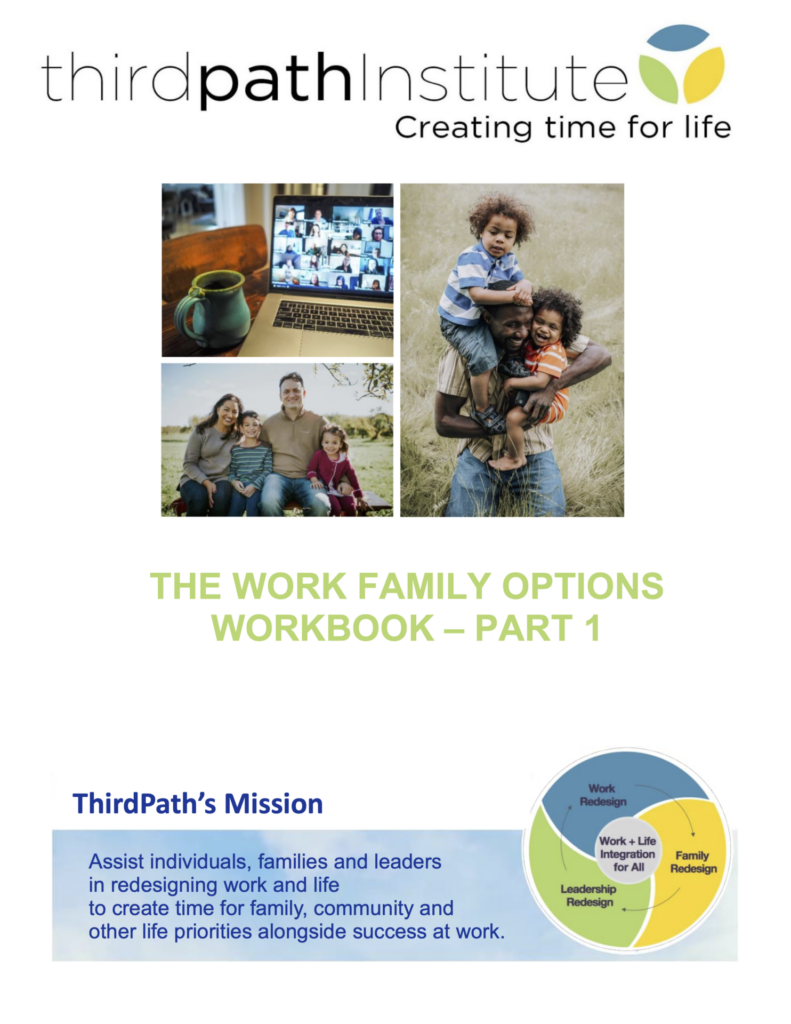 thirdpathInstitute
Creating time for life

THE WORK FAMILY OPTIONS WORKBOOK – PART 1

ThirdPath's Mission

Assist individuals, families and leaders in redesigning work and life to create time for family, community and other life priorities alongside success at work.

Work Redesign
Work + Life Integration for All
Family Redesign
Leadership Redesign